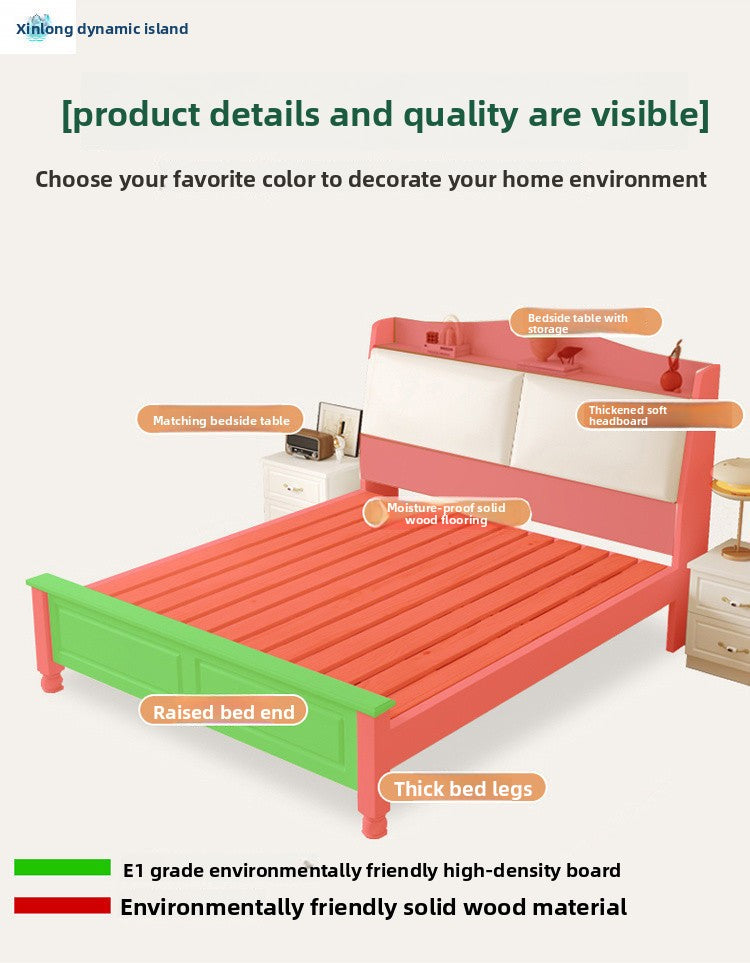 Xinlong dynamic island

[product details and quality are visible]

Choose your favorite color to decorate your home environment

Bedside table with storage

Matching bedside table

Thickened soft headboard

Moisture-proof solid wood flooring

Raised bed end

Thick bed legs

E1 grade environmentally friendly high-density board

Environmentally friendly solid wood material